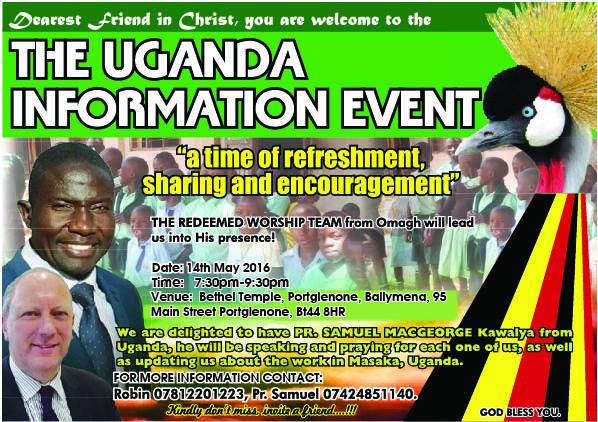 Dearest Friend in Christ, you are welcome to the

THE UGANDA INFORMATION EVENT

"a time of refreshment, sharing and encouragement"

THE REDEEMED WORSHIP TEAM from Omagh will lead us into His presence!

Date: 14th May 2016
Time: 7:30pm-9:30pm
Venue: Bethel Temple, Portglenone, Ballymena, 95 Main Street Portglenone, Bt44 8HR

We are delighted to have PR. SAMUEL MACGEORGE Kawalya from Uganda, he will be speaking and praying for each one of us, as well as updating us about the work in Masaka, Uganda.

FOR MORE INFORMATION CONTACT:
Robin 07812201223, Pr. Samuel 07424851140.

Kindly don't miss, invite a friend....!!!

GOD BLESS YOU.